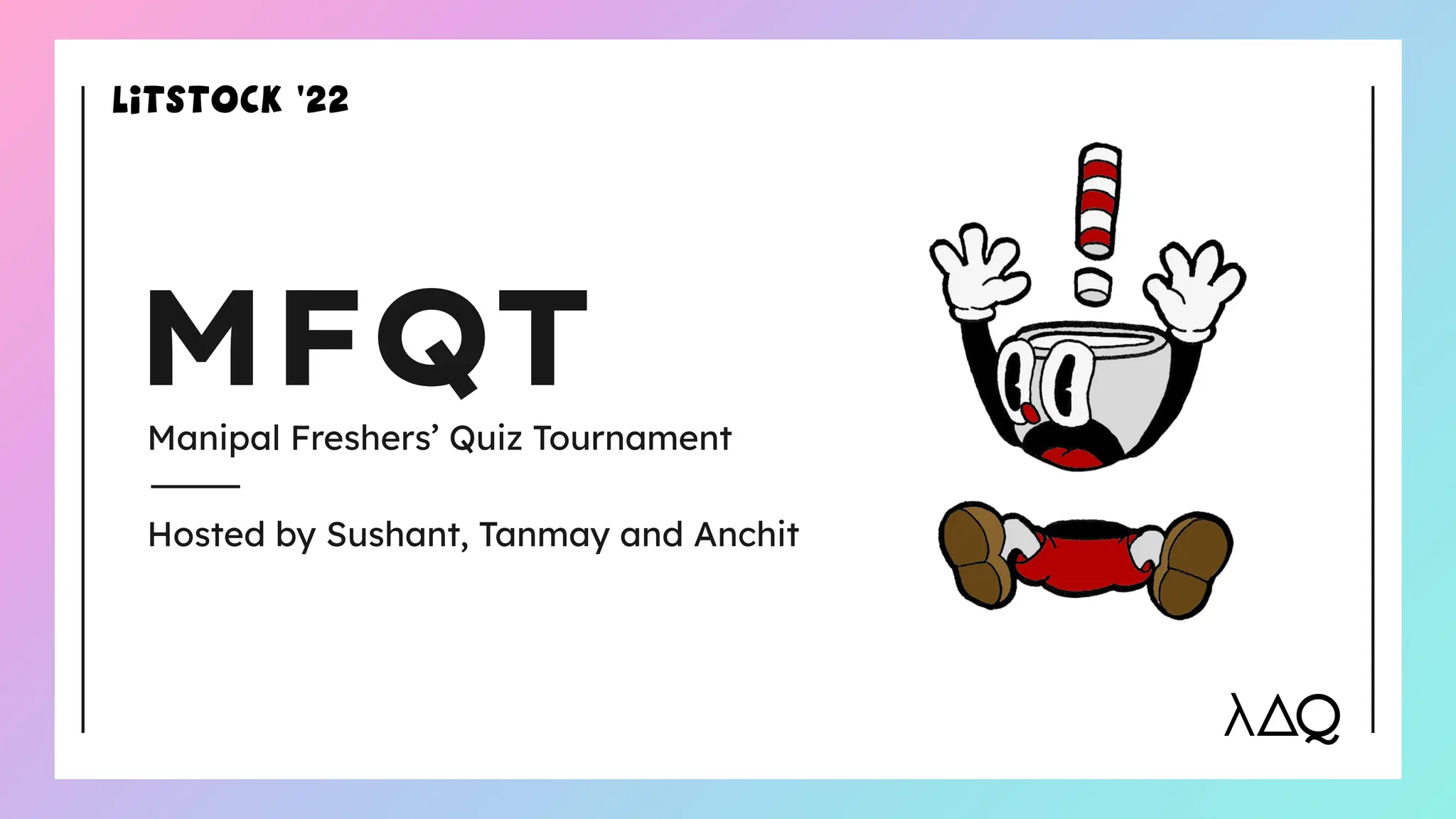 LiTSTOCK '22

MFQT

Manipal Freshers' Quiz Tournament

Hosted by Sushant, Tanmay and Anchit

λΔQ